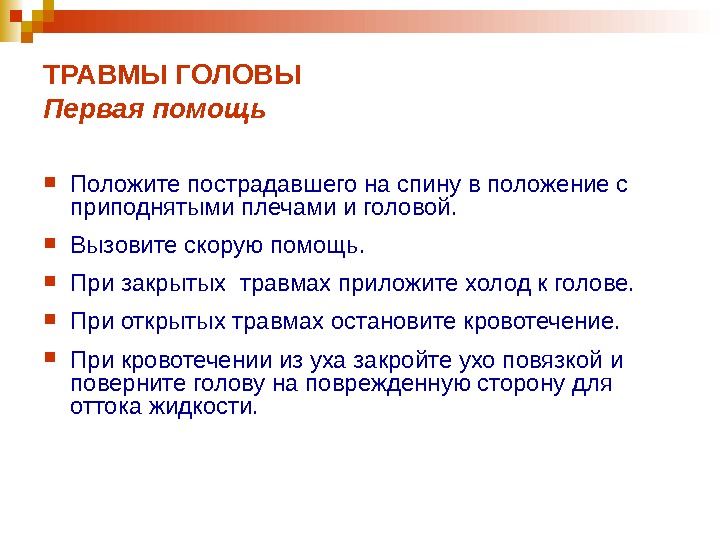 ТРАВМЫ ГОЛОВЫ
Первая помощь

- Положите пострадавшего на спину в положение с приподнятыми плечами и головой.
- Вызовите скорую помощь.
- При закрытых  травмах приложите холод к голове.
- При открытых травмах остановите кровотечение.
- При кровотечении из уха закройте ухо повязкой и поверните голову на поврежденную сторону для оттока жидкости.